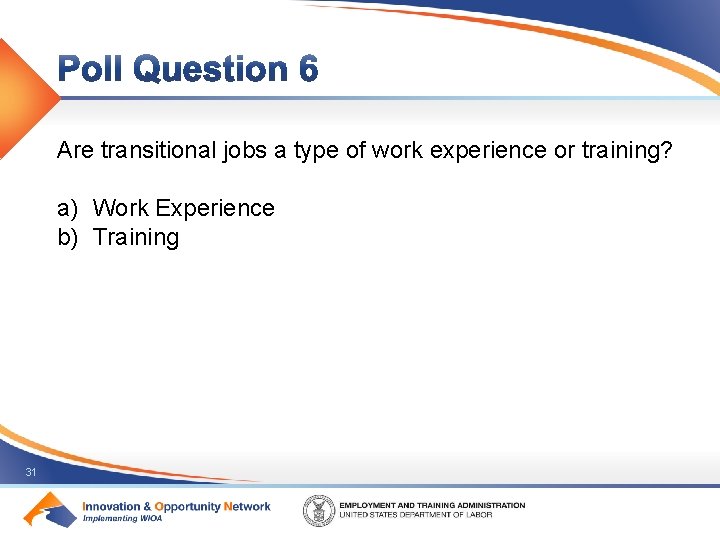 Poll Question 6

Are transitional jobs a type of work experience or training?

a) Work Experience
b) Training

31

Innovation & Opportunity Network
Implementing WIOA

EMPLOYMENT AND TRAINING ADMINISTRATION
UNITED STATES DEPARTMENT OF LABOR